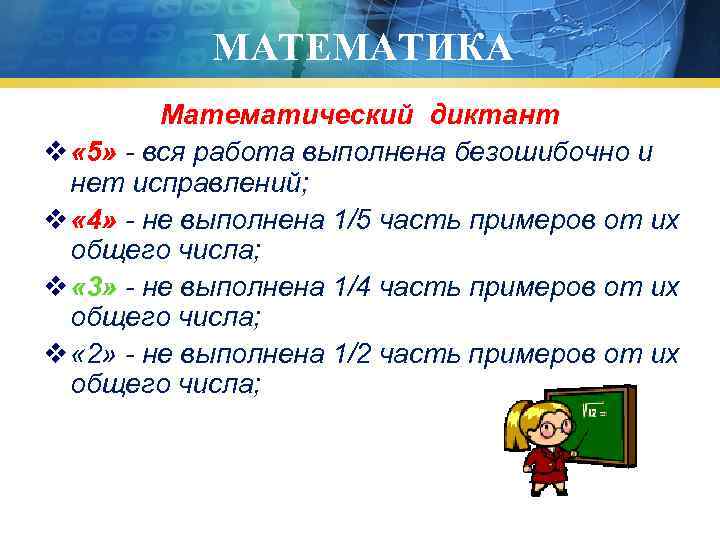 МАТЕМАТИКА

Математический диктант

❖ «5» - вся работа выполнена безошибочно и нет исправлений;

❖ «4» - не выполнена 1/5 часть примеров от их общего числа;

❖ «3» - не выполнена 1/4 часть примеров от их общего числа;

❖ «2» - не выполнена 1/2 часть примеров от их общего числа;

$\sqrt{12}=$